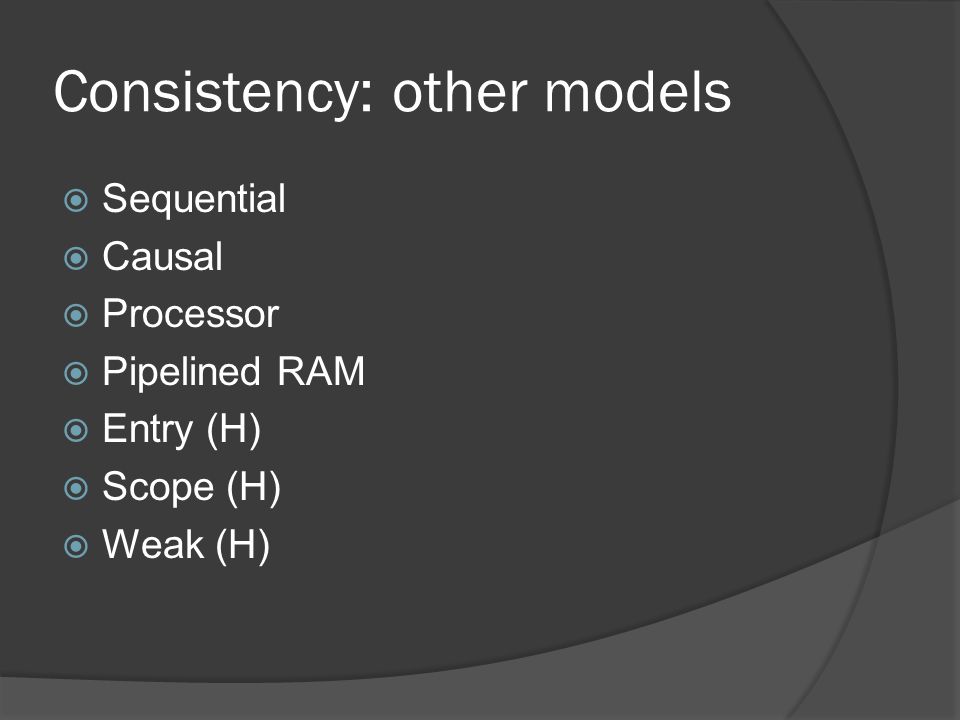 Consistency: other models

Sequential
Causal
Processor
Pipelined RAM
Entry (H)
Scope (H)
Weak (H)